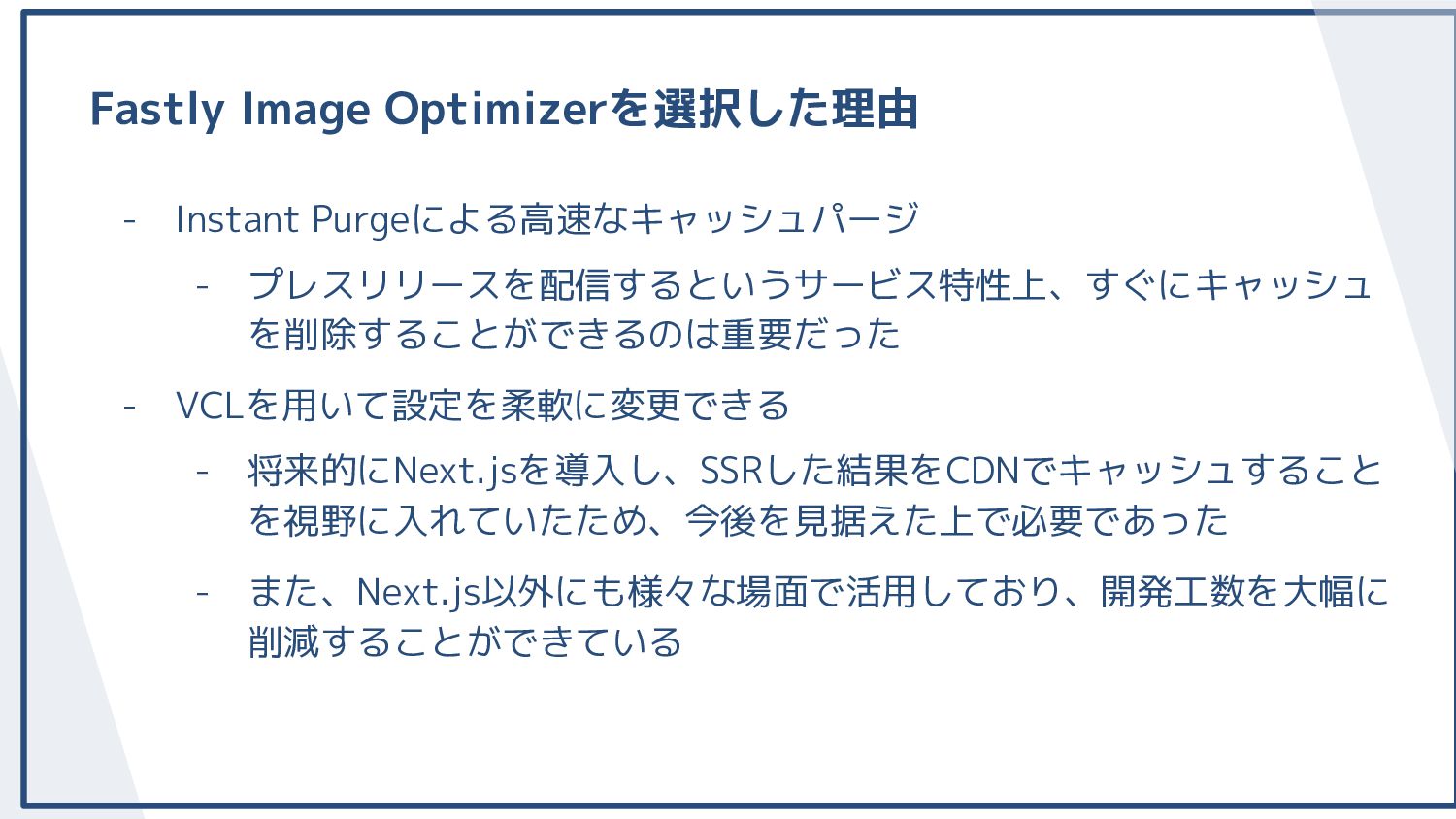 Fastly Image Optimizerを選択した理由

- Instant Purgeによる高速なキャッシュパージ
  - プレスリリースを配信するというサービス特性上、すぐにキャッシュを削除することができるのは重要だった
- VCLを用いて設定を柔軟に変更できる
  - 将来的にNext.jsを導入し、SSRした結果をCDNでキャッシュすることを視野に入れていたため、今後を見据えた上で必要であった
  - また、Next.js以外にも様々な場面で活用しており、開発工数を大幅に削減することができている